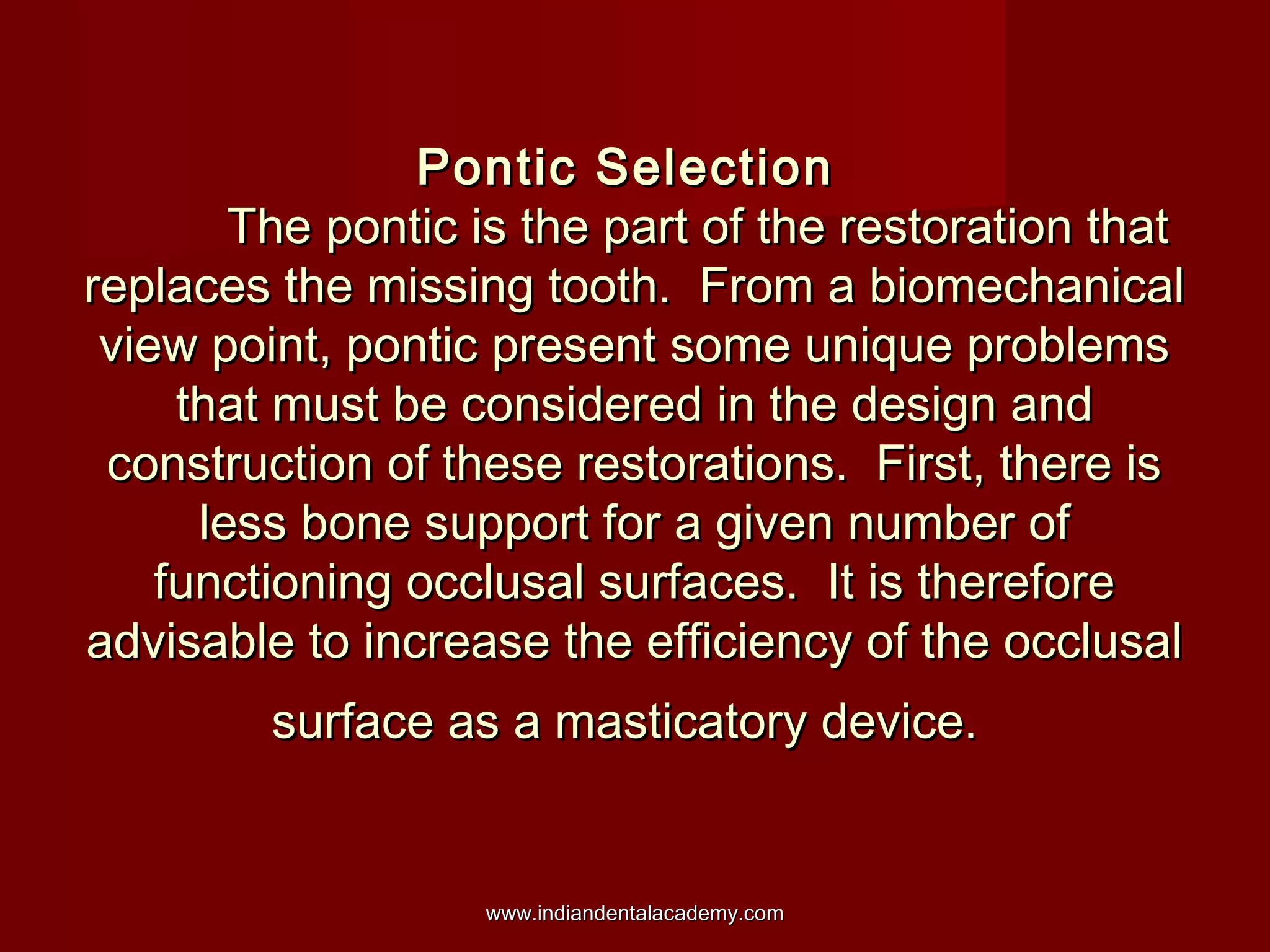 Pontic Selection

The pontic is the part of the restoration that replaces the missing tooth.  From a biomechanical view point, pontic present some unique problems that must be considered in the design and construction of these restorations.  First, there is less bone support for a given number of functioning occlusal surfaces.  It is therefore advisable to increase the efficiency of the occlusal surface as a masticatory device.

www.indiandentalacademy.com